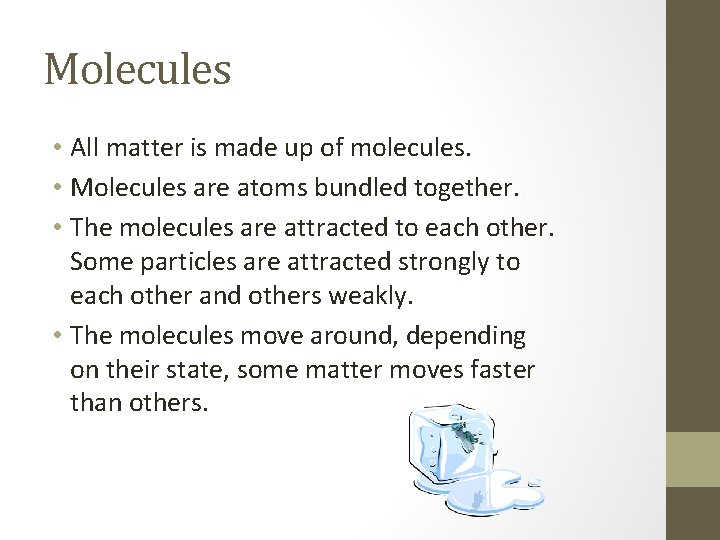 Molecules

• All matter is made up of molecules.
• Molecules are atoms bundled together.
• The molecules are attracted to each other. Some particles are attracted strongly to each other and others weakly.
• The molecules move around, depending on their state, some matter moves faster than others.